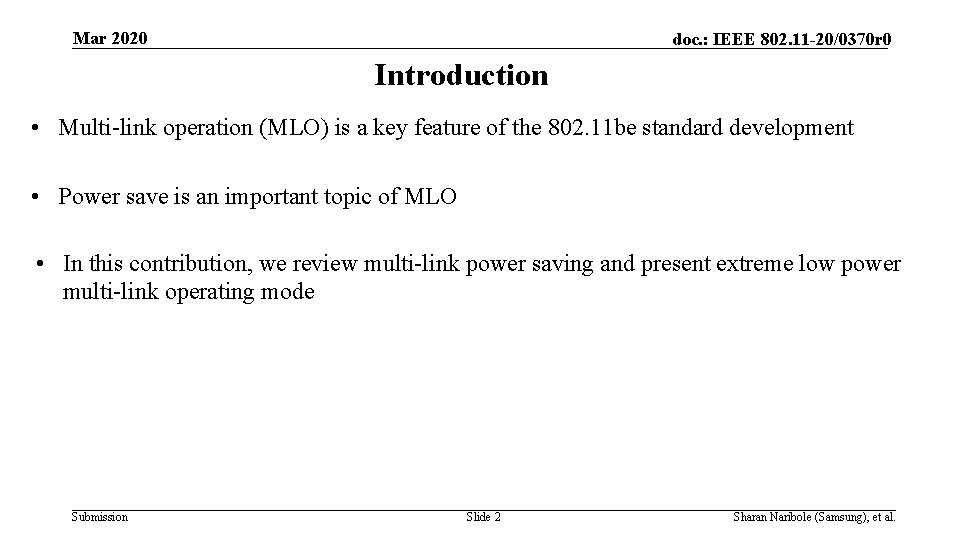 Mar 2020

doc.: IEEE 802.11-20/0370r0

Introduction

• Multi-link operation (MLO) is a key feature of the 802.11be standard development

• Power save is an important topic of MLO

• In this contribution, we review multi-link power saving and present extreme low power multi-link operating mode

Submission

Slide 2

Sharan Naribole (Samsung), et al.